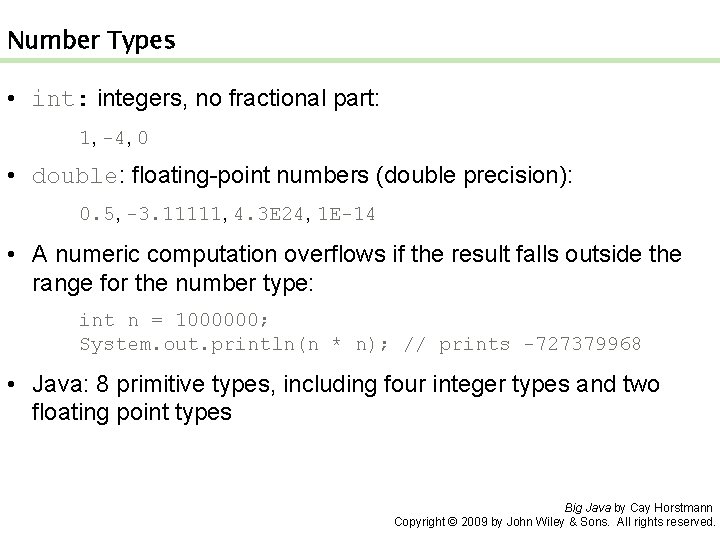 Number Types

• int: integers, no fractional part:

1, -4, 0

• double: floating-point numbers (double precision):

0.5, -3.11111, 4.3E24, 1E-14

• A numeric computation overflows if the result falls outside the range for the number type:

int n = 1000000;
System.out.println(n * n); // prints -727379968

• Java: 8 primitive types, including four integer types and two floating point types

Big Java by Cay Horstmann
Copyright © 2009 by John Wiley & Sons. All rights reserved.